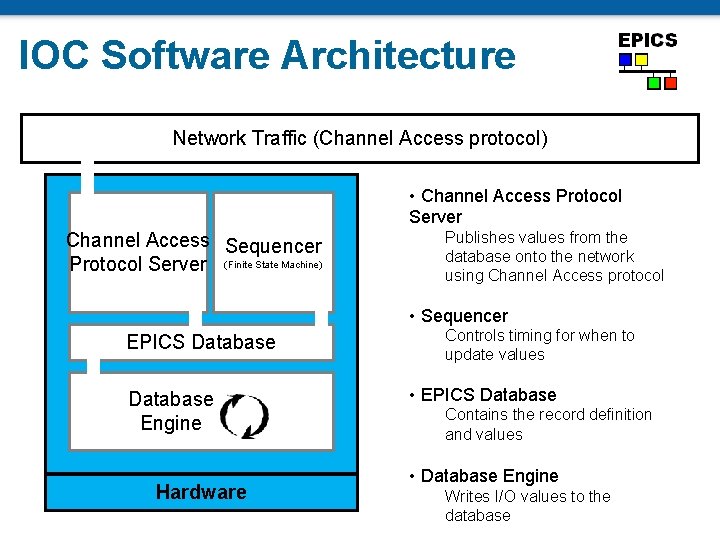 IOC Software Architecture

EPICS

Network Traffic (Channel Access protocol)

Channel Access Protocol Server

Sequencer
(Finite State Machine)

EPICS Database

Database Engine

Hardware

• Channel Access Protocol Server
Publishes values from the database onto the network using Channel Access protocol

• Sequencer
Controls timing for when to update values

• EPICS Database
Contains the record definition and values

• Database Engine
Writes I/O values to the database